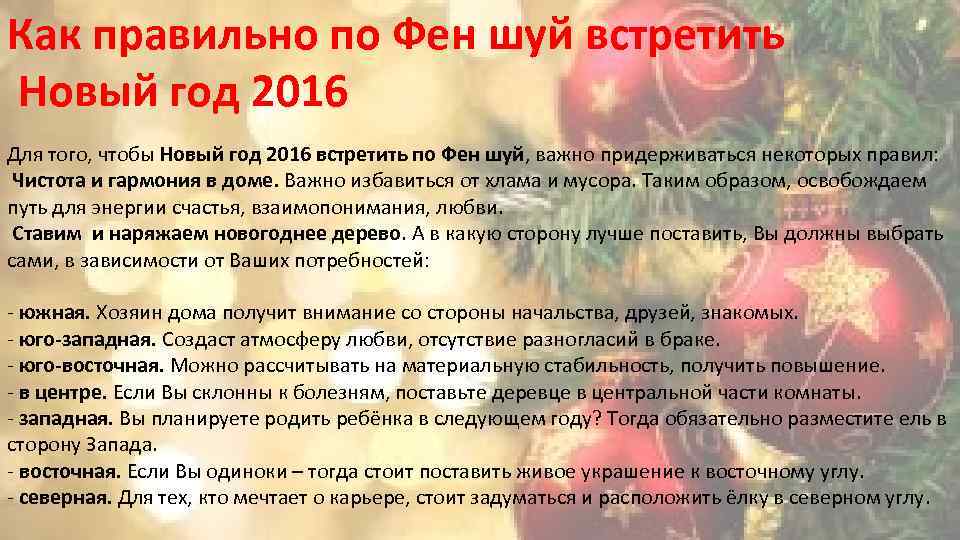 Как правильно по Фен шуй встретить Новый год 2016

Для того, чтобы Новый год 2016 встретить по Фен шуй, важно придерживаться некоторых правил:
Чистота и гармония в доме. Важно избавиться от хлама и мусора. Таким образом, освобождаем путь для энергии счастья, взаимопонимания, любви.
Ставим и наряжаем новогоднее дерево. А в какую сторону лучше поставить, Вы должны выбрать сами, в зависимости от Ваших потребностей:

- южная. Хозяин дома получит внимание со стороны начальства, друзей, знакомых.
- юго-западная. Создаст атмосферу любви, отсутствие разногласий в браке.
- юго-восточная. Можно рассчитывать на материальную стабильность, получить повышение.
- в центре. Если Вы склонны к болезням, поставьте деревце в центральной части комнаты.
- западная. Вы планируете родить ребёнка в следующем году? Тогда обязательно разместите ель в сторону Запада.
- восточная. Если Вы одиноки – тогда стоит поставить живое украшение к восточному углу.
- северная. Для тех, кто мечтает о карьере, стоит задуматься и расположить ёлку в северном углу.